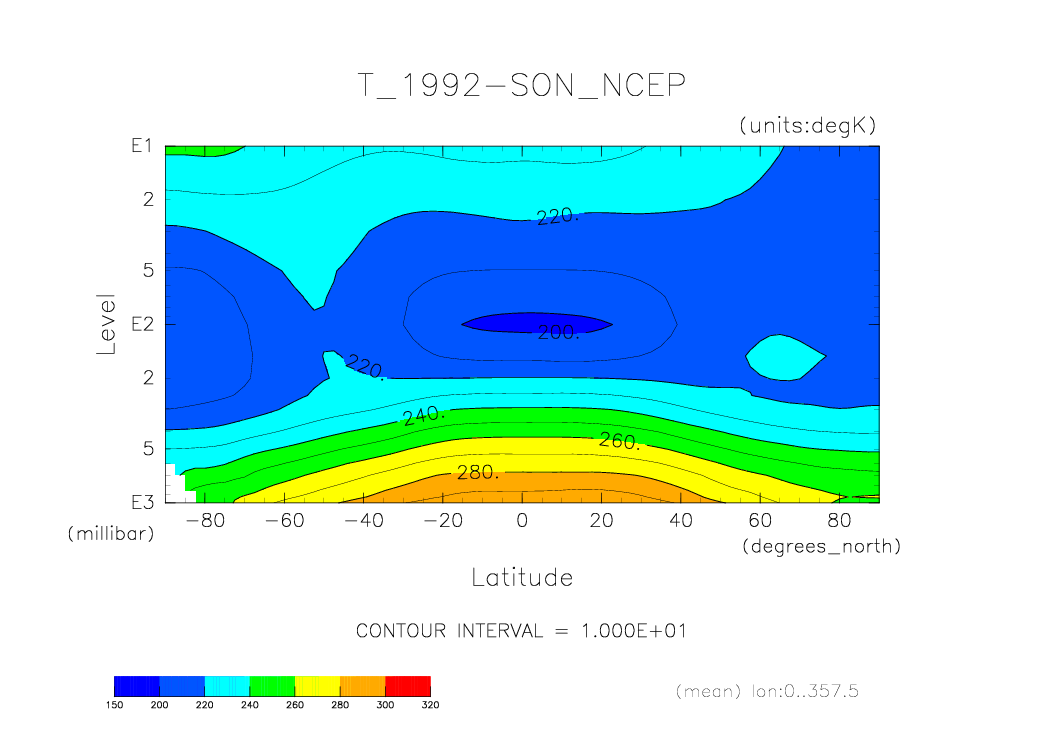 T_1992-SON_NCEP

(units:degK)

E1

2

5

E2

2

5

E3

Level

(millibar)

220.

200.

220.

240.

260.

280.

-80

-60

-40

-20

0

20

40

60

80

(degrees_north)

Latitude

CONTOUR INTERVAL = 1.000E+01

150

200

220

240

260

280

300

320

(mean) lon:0..357.5